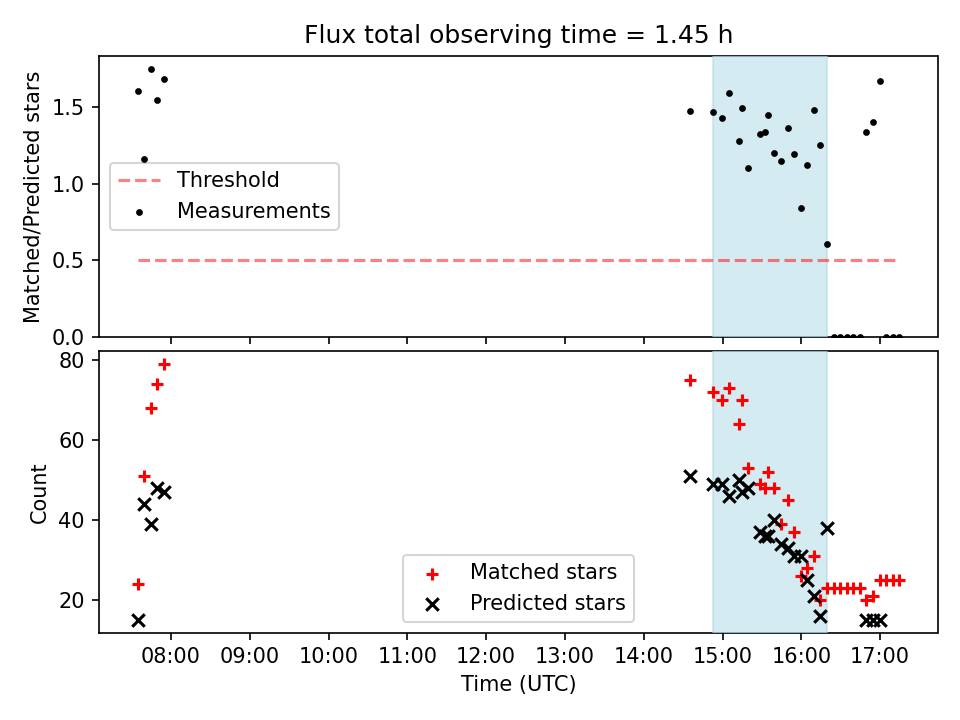 Flux total observing time = 1.45 h

Matched/Predicted stars

1.5
1.0
0.5
0.0

Threshold
Measurements

Count

80
60
40
20

Matched stars
Predicted stars

08:00 09:00 10:00 11:00 12:00 13:00 14:00 15:00 16:00 17:00

Time (UTC)